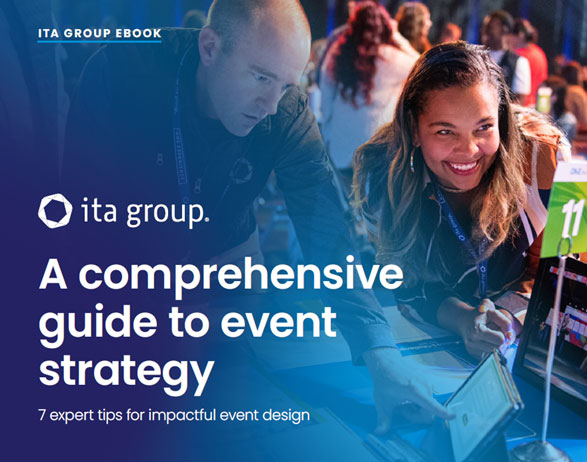 ITA GROUP EBOOK

ita group.

A comprehensive guide to event strategy

7 expert tips for impactful event design

11